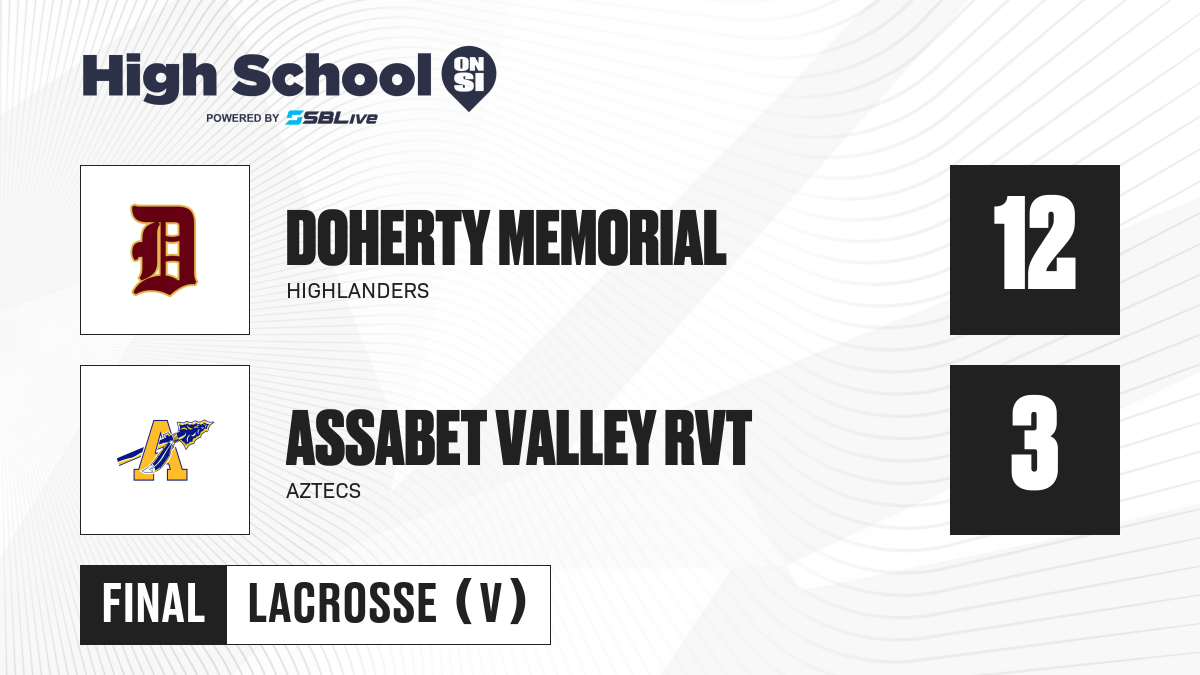 High School ON SI
POWERED BY SBLive

D

DOHERTY MEMORIAL
HIGHLANDERS

12

A

ASSABET VALLEY RVT
AZTECS

3

FINAL LACROSSE (V)